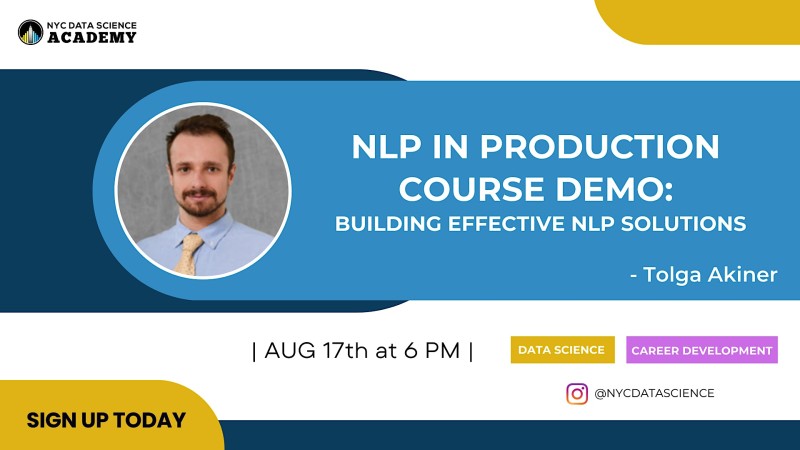 NYC DATA SCIENCE
ACADEMY

NLP IN PRODUCTION COURSE DEMO:
BUILDING EFFECTIVE NLP SOLUTIONS

- Tolga Akiner

| AUG 17th at 6 PM |

DATA SCIENCE

CAREER DEVELOPMENT

@NYCDATASCIENCE

SIGN UP TODAY